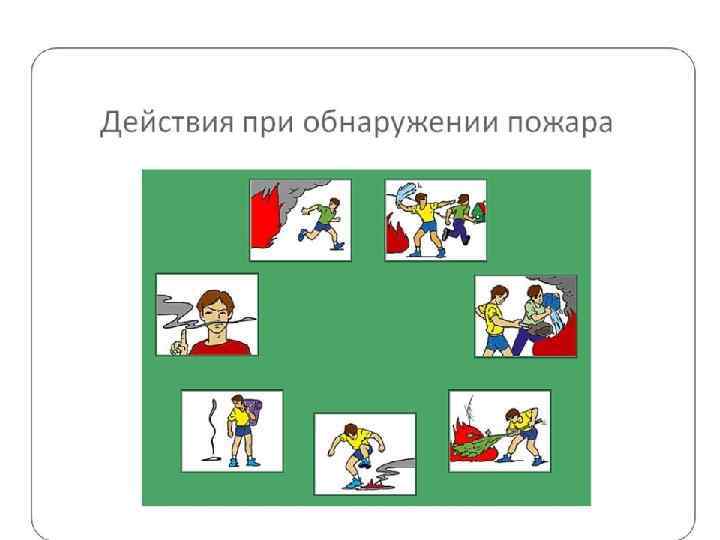 Действия при обнаружении пожара